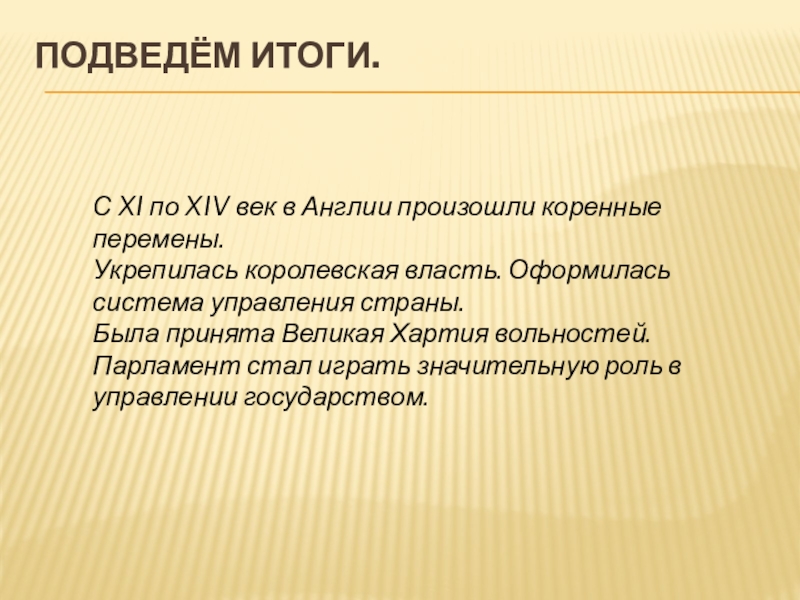 ПОДВЕДЁМ ИТОГИ.

С XI по XIV век в Англии произошли коренные перемены.
Укрепилась королевская власть. Оформилась система управления страны.
Была принята Великая Хартия вольностей.
Парламент стал играть значительную роль в управлении государством.